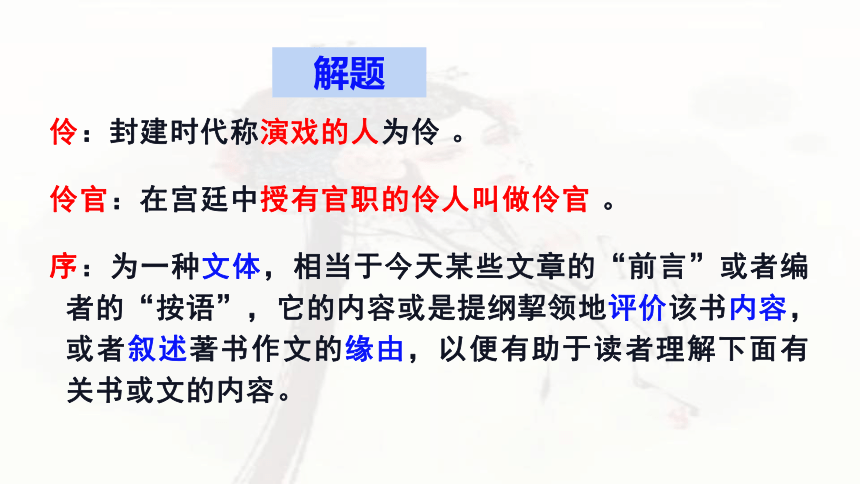 解题

伶：封建时代称演戏的人为伶 。

伶官：在宫廷中授有官职的伶人叫做伶官 。

序：为一种文体，相当于今天某些文章的“前言”或者编者的“按语”，它的内容或是提纲挈领地评价该书内容，或者叙述著书作文的缘由，以便有助于读者理解下面有关书或文的内容。